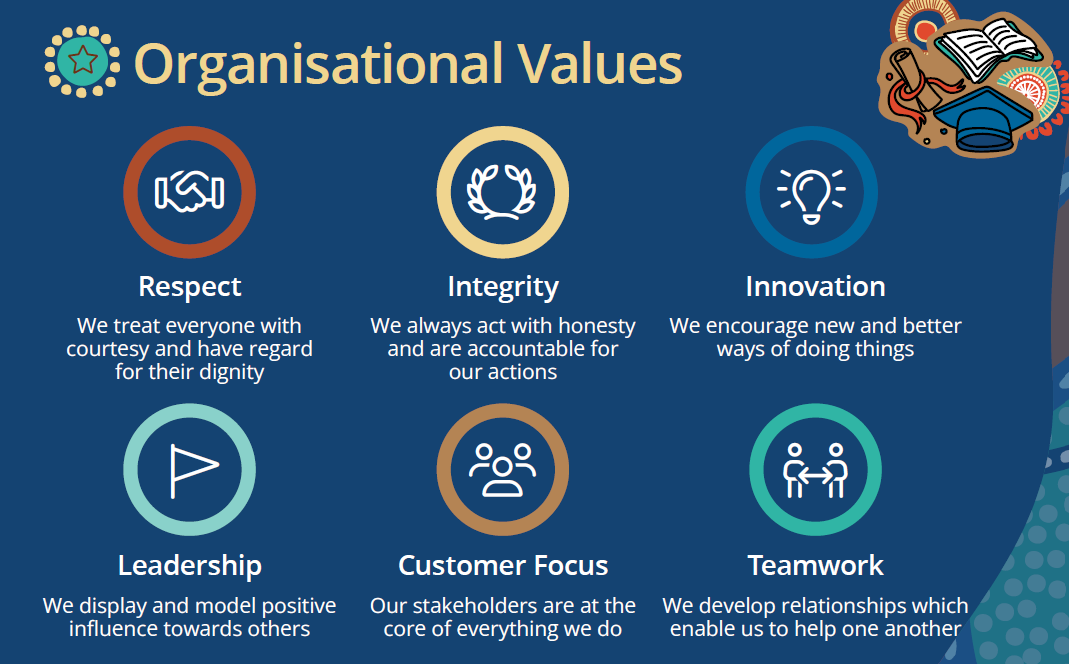 Organisational Values

Respect
We treat everyone with courtesy and have regard for their dignity

Integrity
We always act with honesty and are accountable for our actions

Innovation
We encourage new and better ways of doing things

Leadership
We display and model positive influence towards others

Customer Focus
Our stakeholders are at the core of everything we do

Teamwork
We develop relationships which enable us to help one another